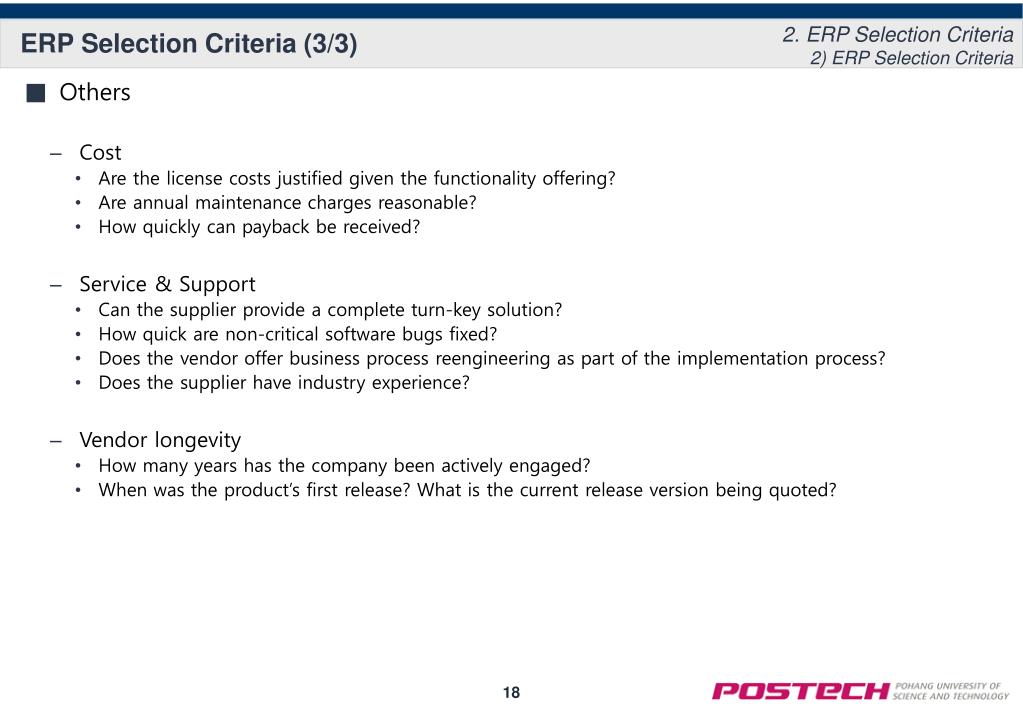 ERP Selection Criteria (3/3)

2. ERP Selection Criteria
2) ERP Selection Criteria

■ Others

– Cost
• Are the license costs justified given the functionality offering?
• Are annual maintenance charges reasonable?
• How quickly can payback be received?

– Service & Support
• Can the supplier provide a complete turn-key solution?
• How quick are non-critical software bugs fixed?
• Does the vendor offer business process reengineering as part of the implementation process?
• Does the supplier have industry experience?

– Vendor longevity
• How many years has the company been actively engaged?
• When was the product's first release? What is the current release version being quoted?

18

POSTECH POHANG UNIVERSITY OF SCIENCE AND TECHNOLOGY